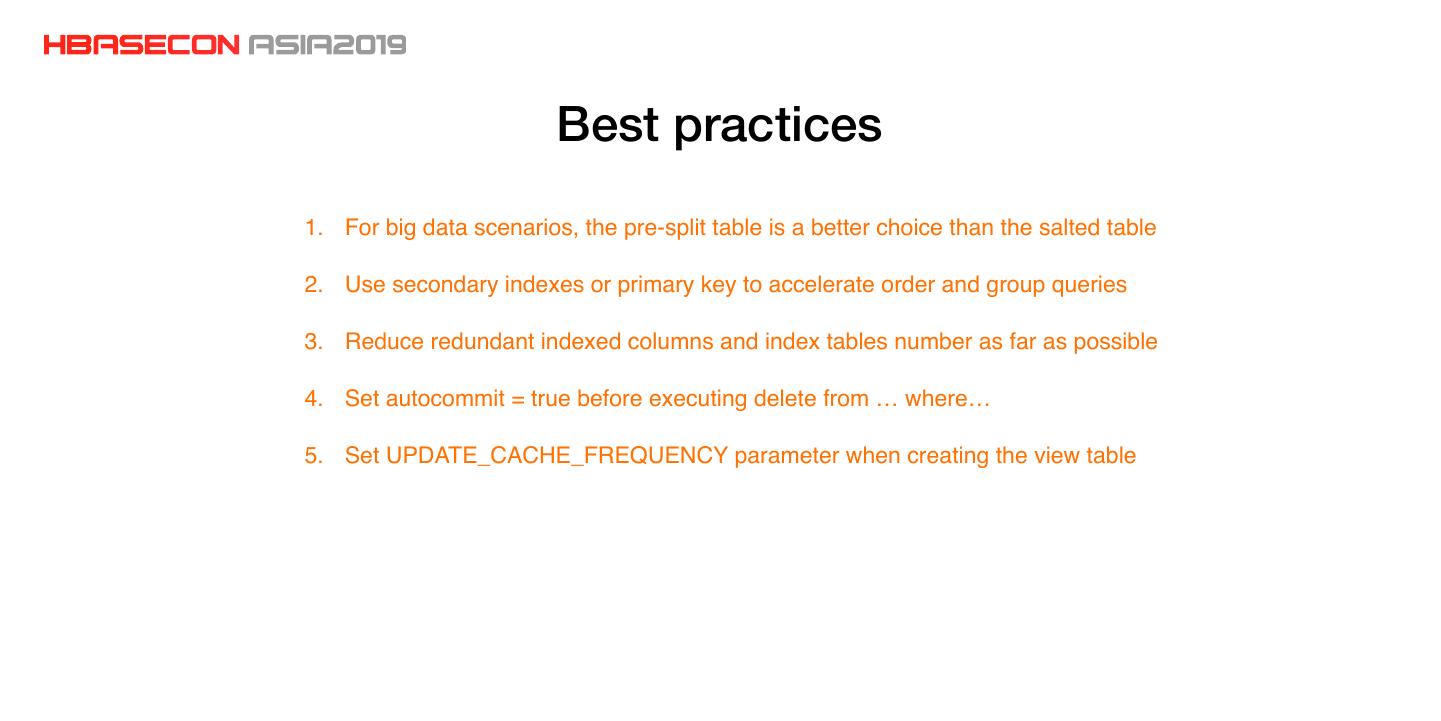 HBASECON ASIA2019

Best practices

1. For big data scenarios, the pre-split table is a better choice than the salted table

2. Use secondary indexes or primary key to accelerate order and group queries

3. Reduce redundant indexed columns and index tables number as far as possible

4. Set autocommit = true before executing delete from … where…

5. Set UPDATE_CACHE_FREQUENCY parameter when creating the view table